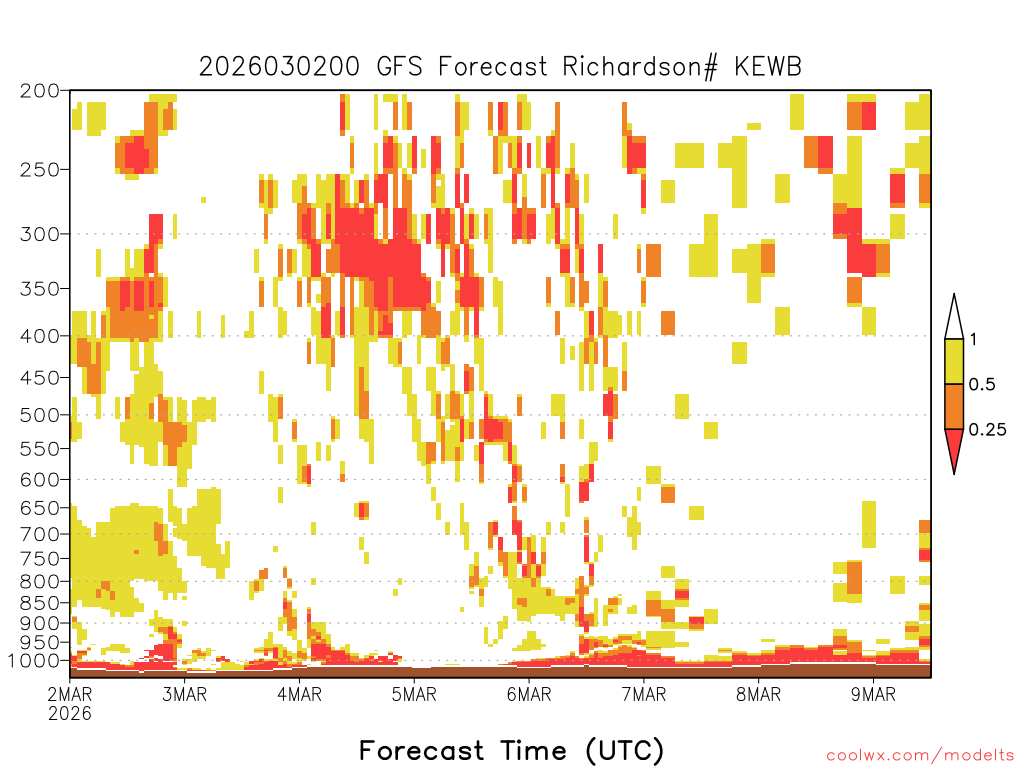 2026030200 GFS Forecast Richardson# KEWB

200
250
300
350
400
450
500
550
600
650
700
750
800
850
900
950
1000

1
0.5
0.25

2MAR
2026
3MAR
4MAR
5MAR
6MAR
7MAR
8MAR
9MAR

Forecast Time (UTC)

coolwx.com/modelts